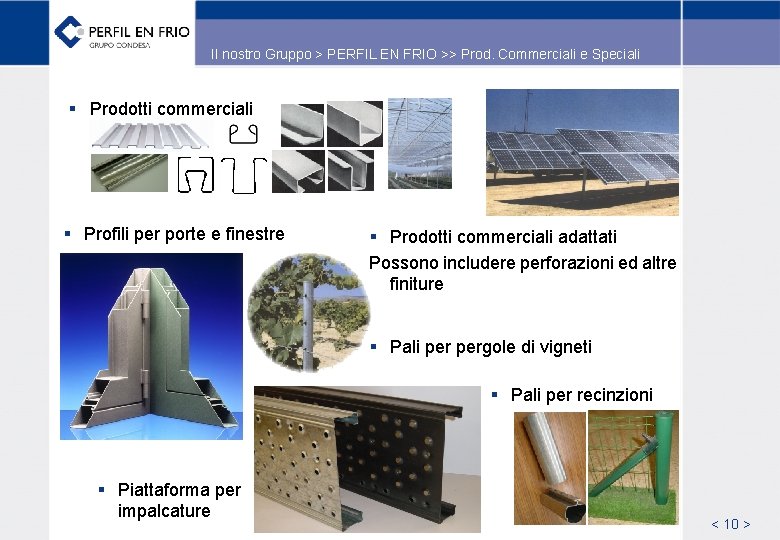 PERFIL EN FRIO
GRUPO CONDESA

Il nostro Gruppo > PERFIL EN FRIO >> Prod. Commerciali e Speciali

▪ Prodotti commerciali

▪ Profili per porte e finestre

▪ Prodotti commerciali adattati

Possono includere perforazioni ed altre finiture

▪ Pali per pergole di vigneti

▪ Pali per recinzioni

▪ Piattaforma per impalcature

< 10 >